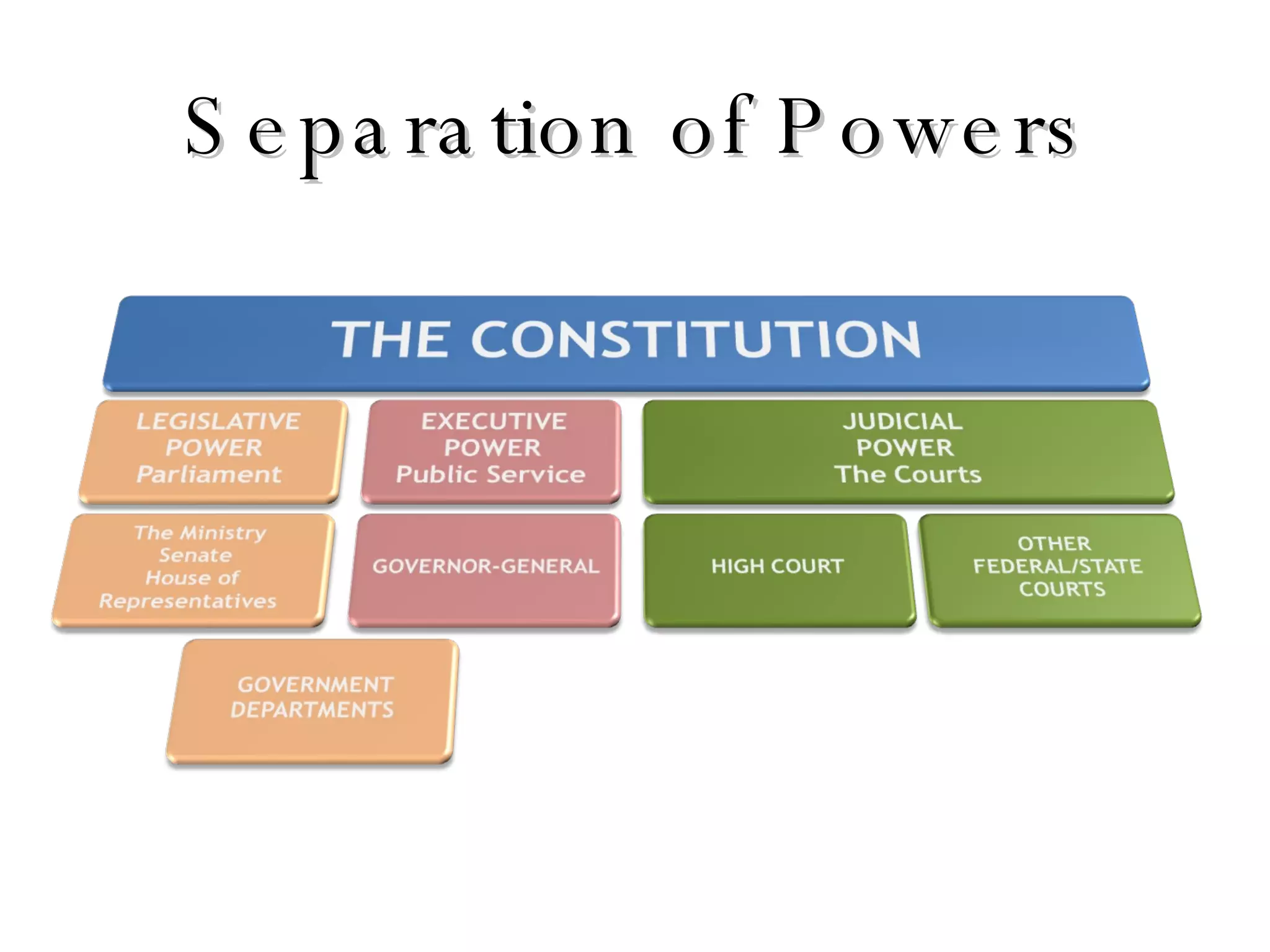 Separation of Powers

THE CONSTITUTION

LEGISLATIVE POWER
Parliament

EXECUTIVE POWER
Public Service

JUDICIAL POWER
The Courts

The Ministry
Senate
House of Representatives

GOVERNOR-GENERAL

HIGH COURT

OTHER FEDERAL/STATE COURTS

GOVERNMENT DEPARTMENTS